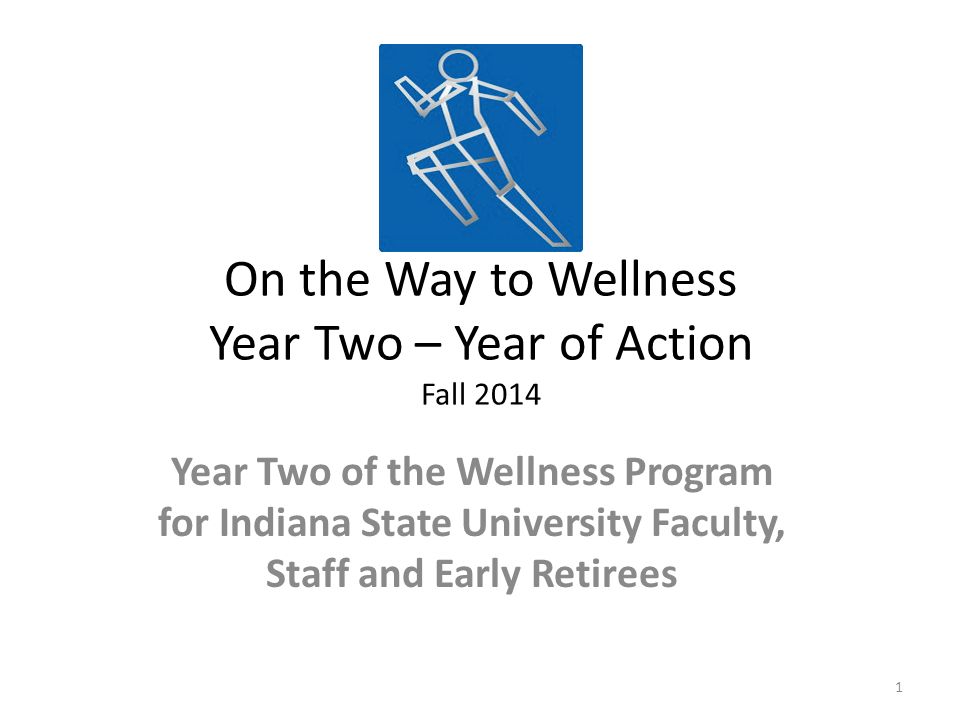 On the Way to Wellness
Year Two – Year of Action
Fall 2014

Year Two of the Wellness Program for Indiana State University Faculty, Staff and Early Retirees

1